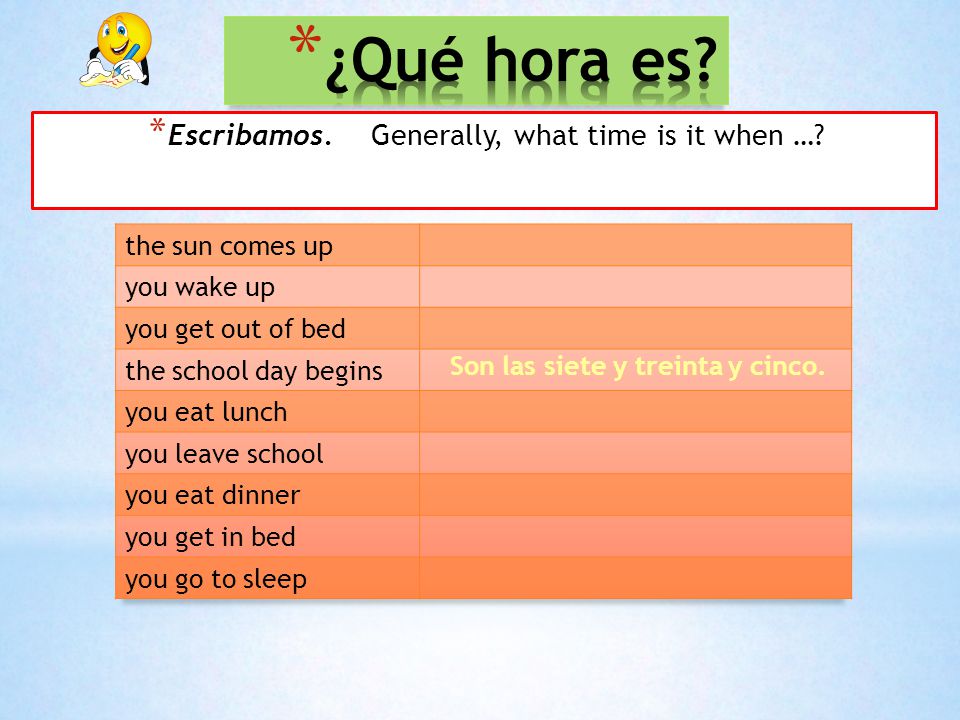 *¿Qué hora es?

*Escribamos. Generally, what time is it when …?

| | |
|---|---|
| the sun comes up | |
| you wake up | |
| you get out of bed | |
| the school day begins | Son las siete y treinta y cinco. |
| you eat lunch | |
| you leave school | |
| you eat dinner | |
| you get in bed | |
| you go to sleep | |